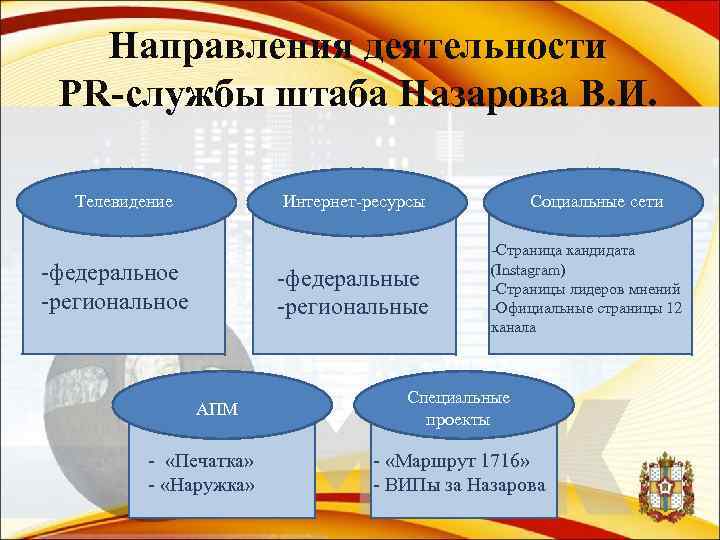 Направления деятельности PR-службы штаба Назарова В.И.

Телевидение

-федеральное
-региональное

Интернет-ресурсы

-федеральные
-региональные

Социальные сети

-Страница кандидата (Instagram)
-Страницы лидеров мнений
-Официальные страницы 12 канала

АПМ

- «Печатка»
- «Наружка»

Специальные проекты

- «Маршрут 1716»
- ВИПы за Назарова